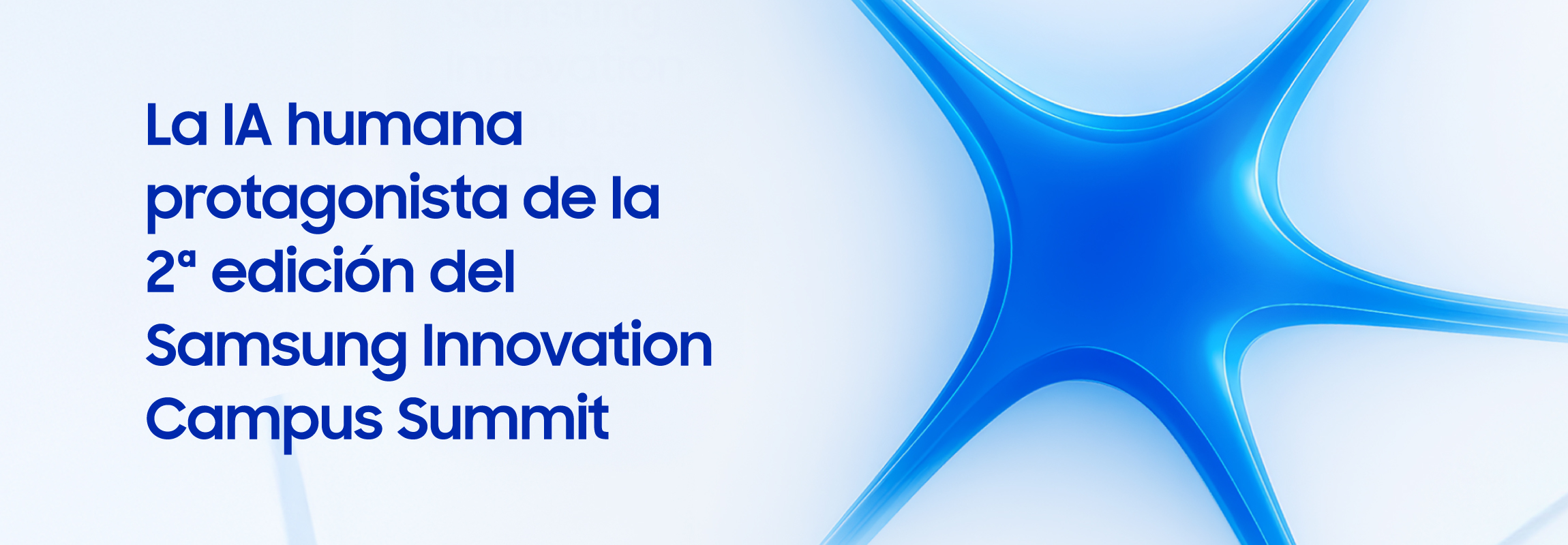 La IA humana protagonista de la 2ª edición del Samsung Innovation Campus Summit